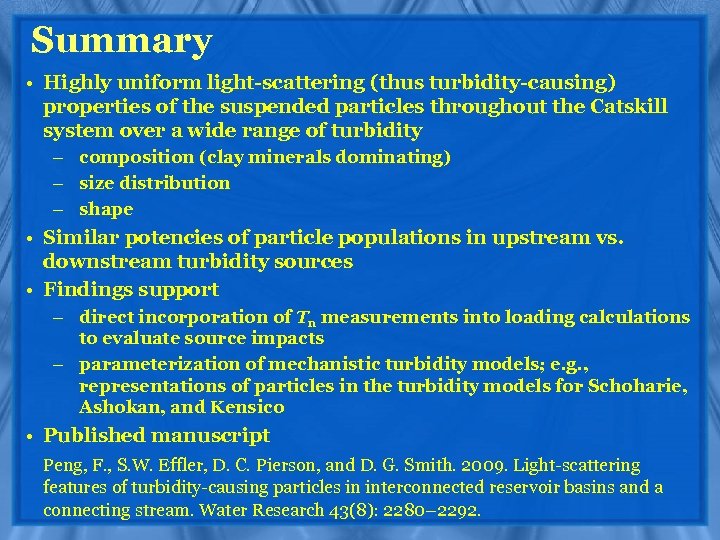 Summary

• Highly uniform light-scattering (thus turbidity-causing) properties of the suspended particles throughout the Catskill system over a wide range of turbidity
– composition (clay minerals dominating)
– size distribution
– shape
• Similar potencies of particle populations in upstream vs. downstream turbidity sources
• Findings support
– direct incorporation of $T_n$ measurements into loading calculations to evaluate source impacts
– parameterization of mechanistic turbidity models; e.g., representations of particles in the turbidity models for Schoharie, Ashokan, and Kensico
• Published manuscript

Peng, F., S.W. Effler, D. C. Pierson, and D. G. Smith. 2009. Light-scattering features of turbidity-causing particles in interconnected reservoir basins and a connecting stream. Water Research 43(8): 2280–2292.